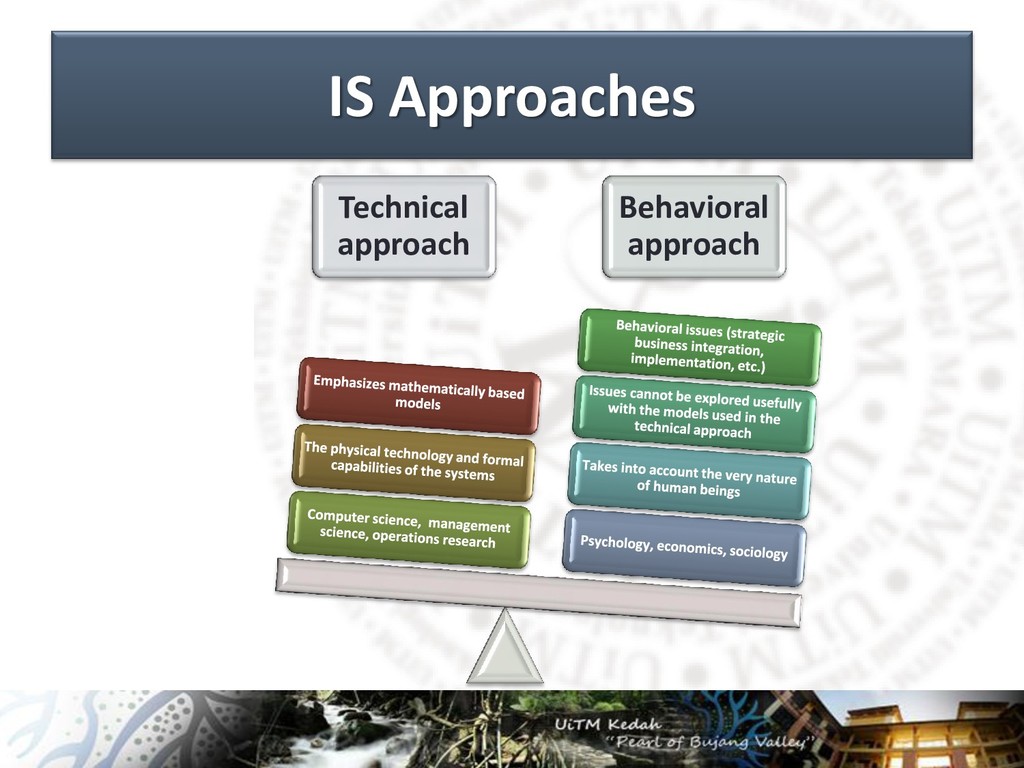 IS Approaches

Technical approach

Emphasizes mathematically based models

The physical technology and formal capabilities of the systems

Computer science, management science, operations research

Behavioral approach

Behavioral issues (strategic business integration, implementation, etc.)

Issues cannot be explored usefully with the models used in the technical approach

Takes into account the very nature of human beings

Psychology, economics, sociology

UiTM Kedah
"Pearl of Bujang Valley"